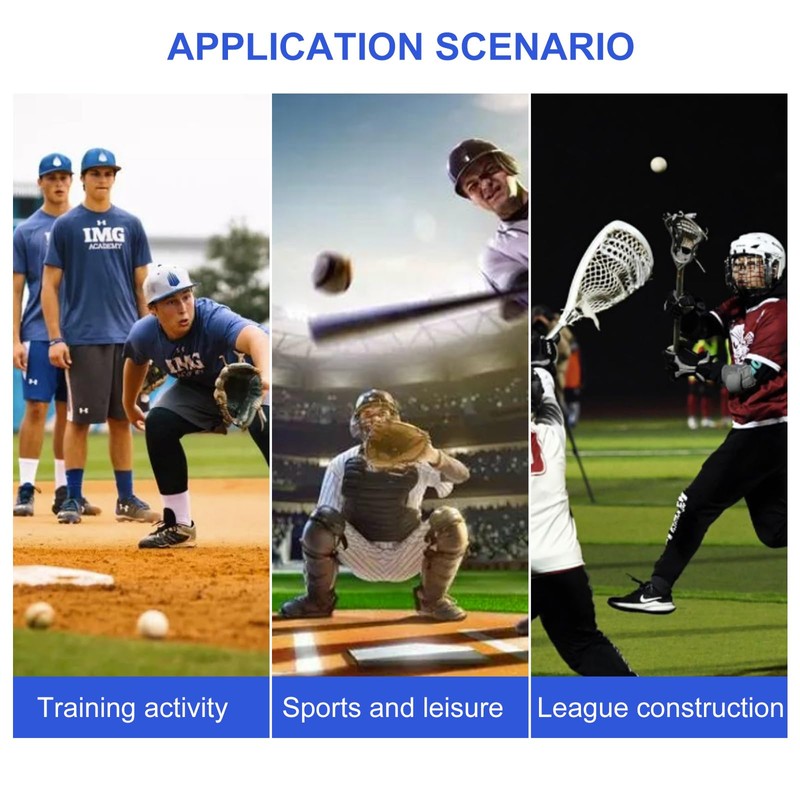 APPLICATION SCENARIO

IMG ACADEMY

IMG

Training activity

Sports and leisure

League construction